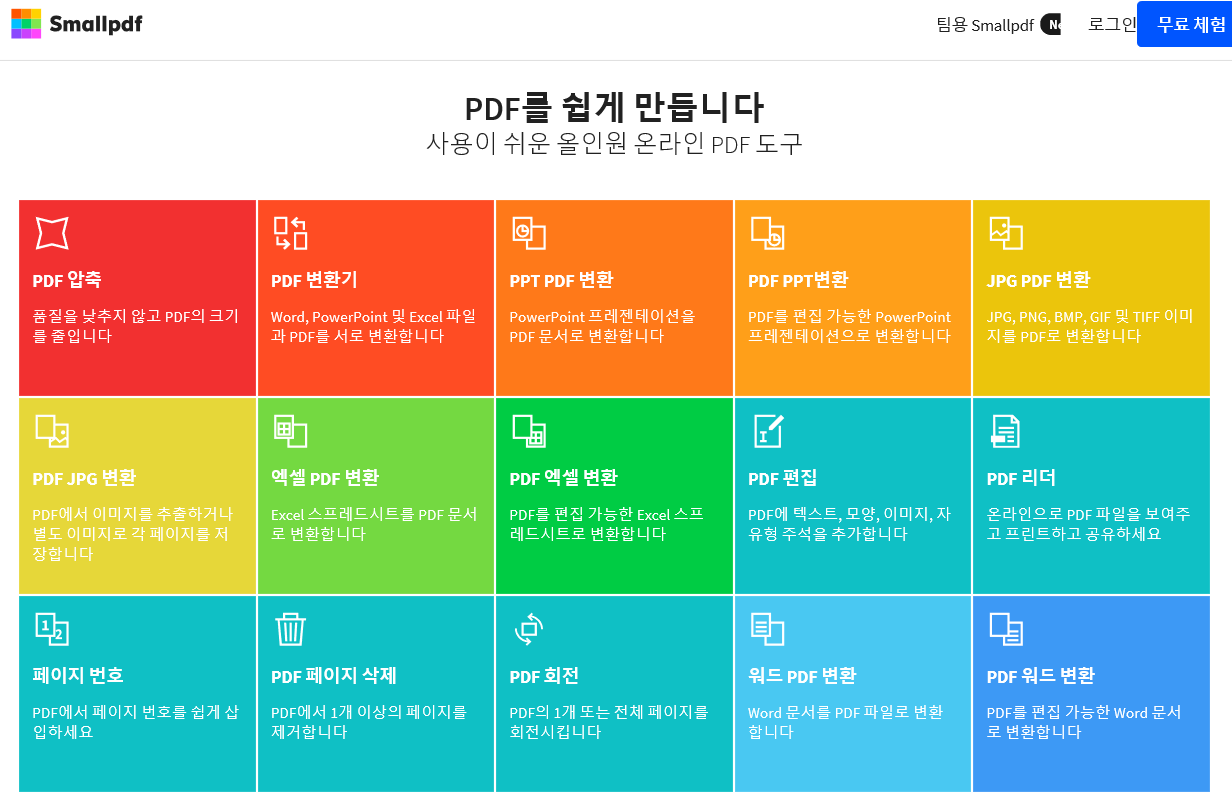 Smallpdf

팀용 Smallpdf Ne

로그인

무료 체험

PDF를 쉽게 만듭니다

사용이 쉬운 올인원 온라인 PDF 도구

PDF 압축

품질을 낮추지 않고 PDF의 크기를 줄입니다

PDF 변환기

Word, PowerPoint 및 Excel 파일과 PDF를 서로 변환합니다

PPT PDF 변환

PowerPoint 프레젠테이션을 PDF 문서로 변환합니다

PDF PPT변환

PDF를 편집 가능한 PowerPoint 프레젠테이션으로 변환합니다

JPG PDF 변환

JPG, PNG, BMP, GIF 및 TIFF 이미지를 PDF로 변환합니다

PDF JPG 변환

PDF에서 이미지를 추출하거나 별도 이미지로 각 페이지를 저장합니다

엑셀 PDF 변환

Excel 스프레드시트를 PDF 문서로 변환합니다

PDF 엑셀 변환

PDF를 편집 가능한 Excel 스프레드시트로 변환합니다

PDF 편집

PDF에 텍스트, 모양, 이미지, 자유형 주석을 추가합니다

PDF 리더

온라인으로 PDF 파일을 보여주고 프린트하고 공유하세요

페이지 번호

PDF에서 페이지 번호를 쉽게 삽입하세요

PDF 페이지 삭제

PDF에서 1개 이상의 페이지를 제거합니다

PDF 회전

PDF의 1개 또는 전체 페이지를 회전시킵니다

워드 PDF 변환

Word 문서를 PDF 파일로 변환합니다

PDF 워드 변환

PDF를 편집 가능한 Word 문서로 변환합니다